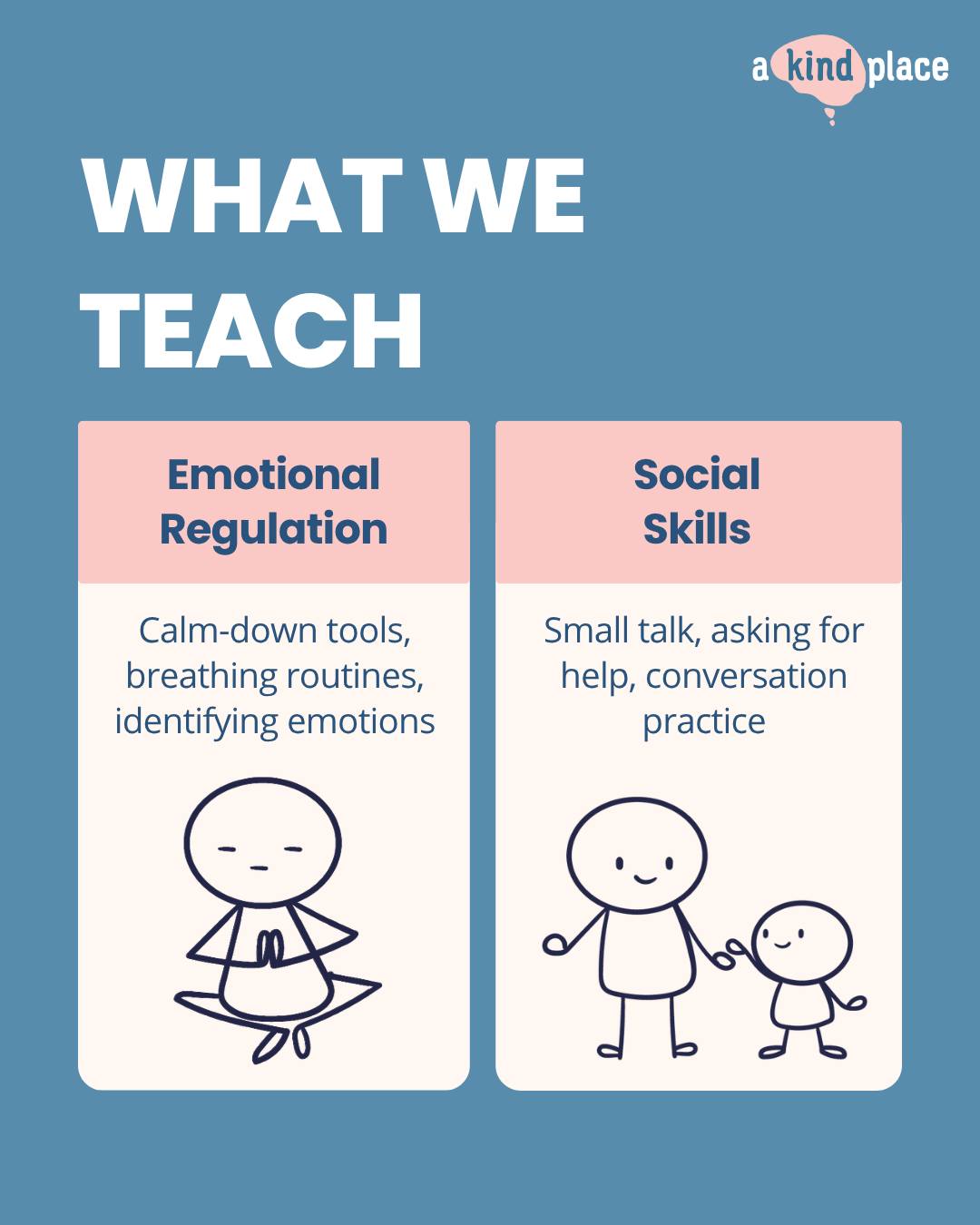 a kind place

WHAT WE TEACH

Emotional Regulation

Calm-down tools, breathing routines, identifying emotions

Social Skills

Small talk, asking for help, conversation practice